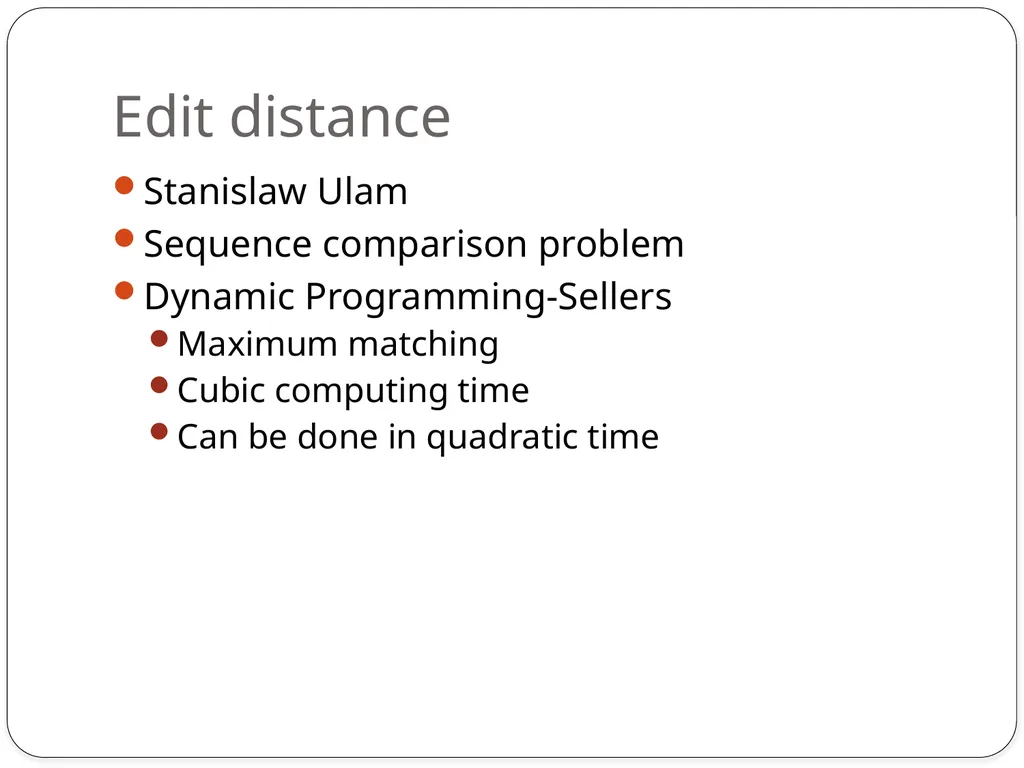 Edit distance

- Stanislaw Ulam
- Sequence comparison problem
- Dynamic Programming-Sellers
  - Maximum matching
  - Cubic computing time
  - Can be done in quadratic time